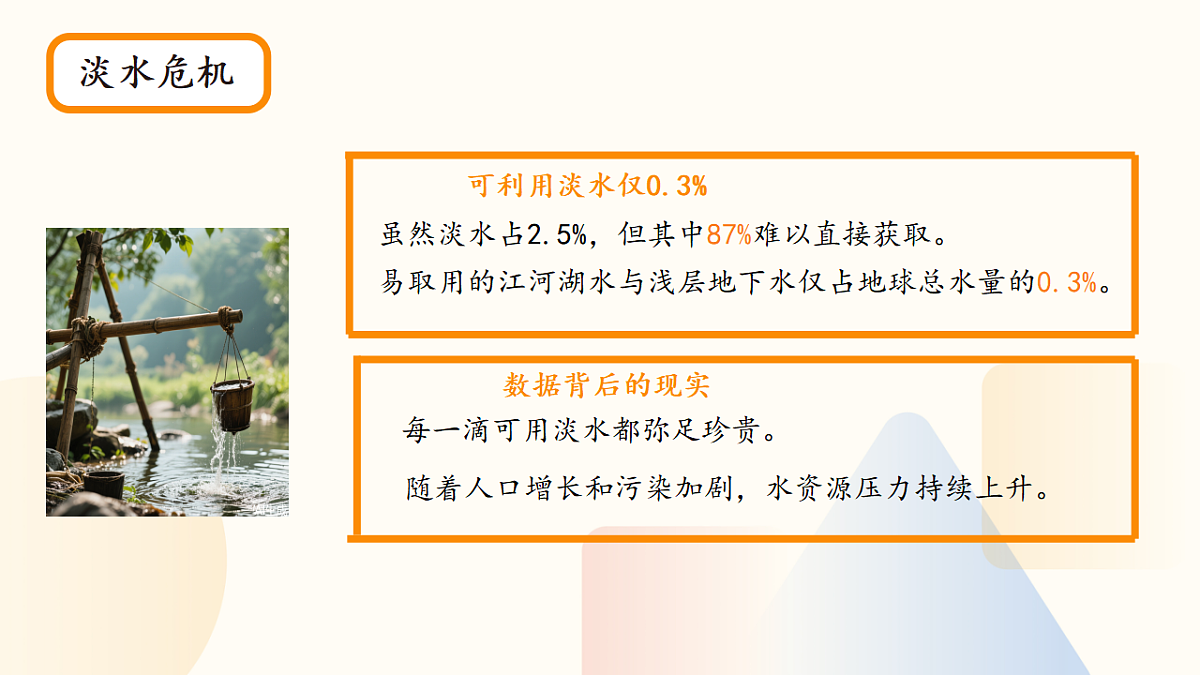 淡水危机

可利用淡水仅0.3%

虽然淡水占2.5%，但其中87%难以直接获取。

易取用的江河湖水与浅层地下水仅占地球总水量的0.3%。

数据背后的现实

每一滴可用淡水都弥足珍贵。

随着人口增长和污染加剧，水资源压力持续上升。